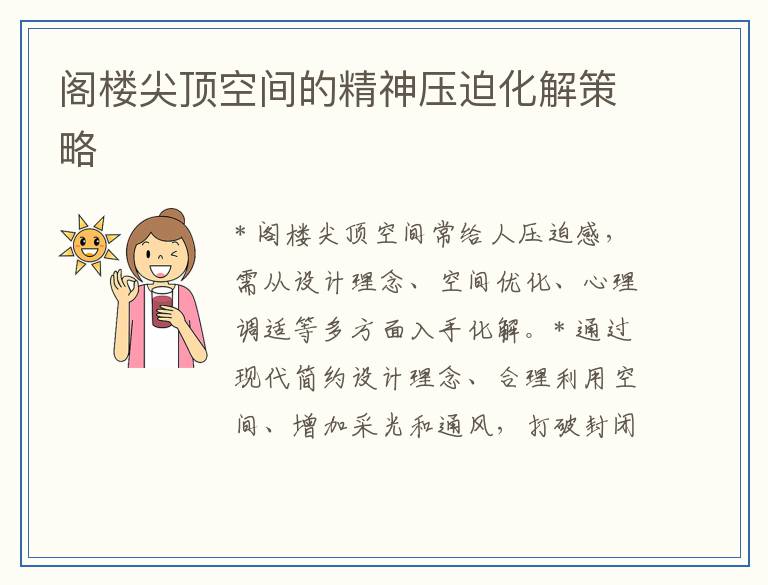 阁楼尖顶空间的精神压迫化解策略

* 阁楼尖顶空间常给人压迫感，需从设计理念、空间优化、心理调适等多方面入手化解。* 通过现代简约设计理念、合理利用空间、增加采光和通风，打破封闭